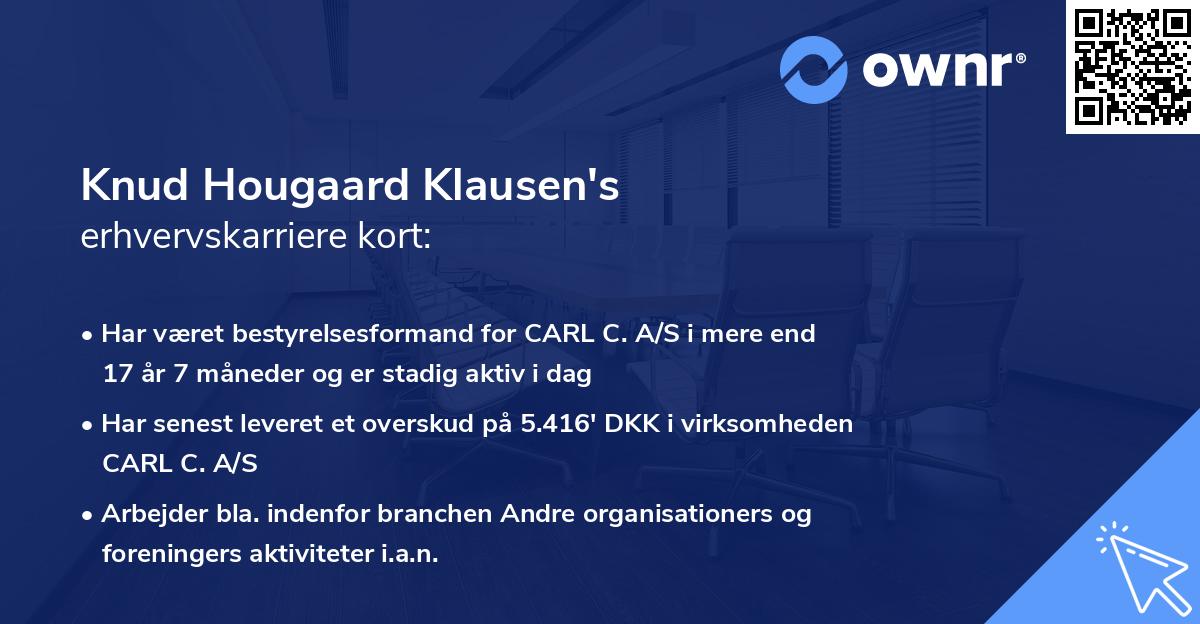 ownr®

Knud Hougaard Klausen's
erhvervskarriere kort:

• Har været bestyrelsesformand for CARL C. A/S i mere end 17 år 7 måneder og er stadig aktiv i dag

• Har senest leveret et overskud på 5.416' DKK i virksomheden CARL C. A/S

• Arbejder bla. indenfor branchen Andre organisationers og foreningers aktiviteter i.a.n.